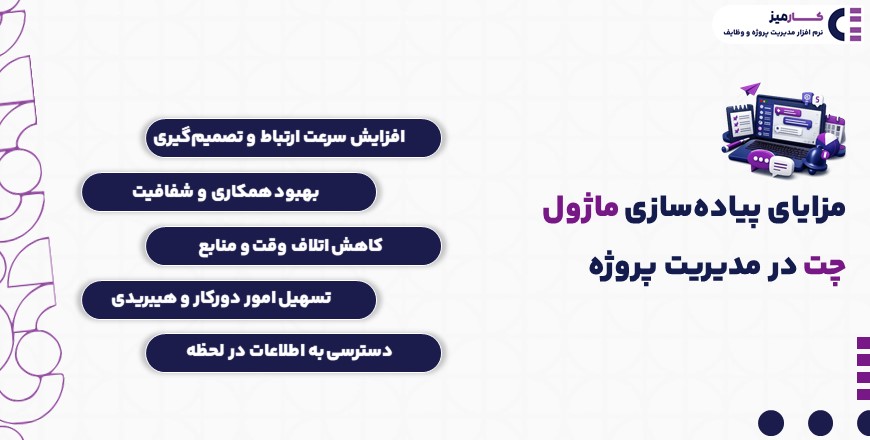 کارمیز
نرم افزار مدیریت پروژه و وظایف

مزایای پیاده‌سازی ماژول چت در مدیریت پروژه

افزایش سرعت ارتباط و تصمیم‌گیری

بهبود همکاری و شفافیت

کاهش اتلاف وقت و منابع

تسهیل امور دورکار و هیبریدی

دسترسی به اطلاعات در لحظه